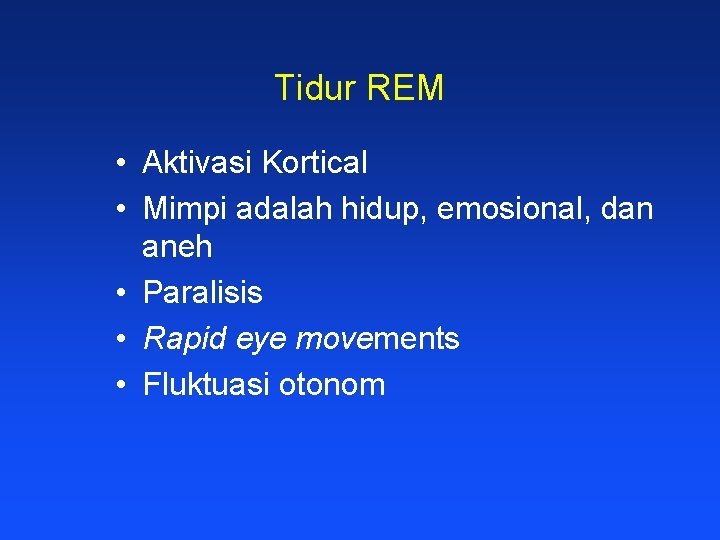 Tidur REM

• Aktivasi Kortical
• Mimpi adalah hidup, emosional, dan aneh
• Paralisis
• Rapid eye movements
• Fluktuasi otonom